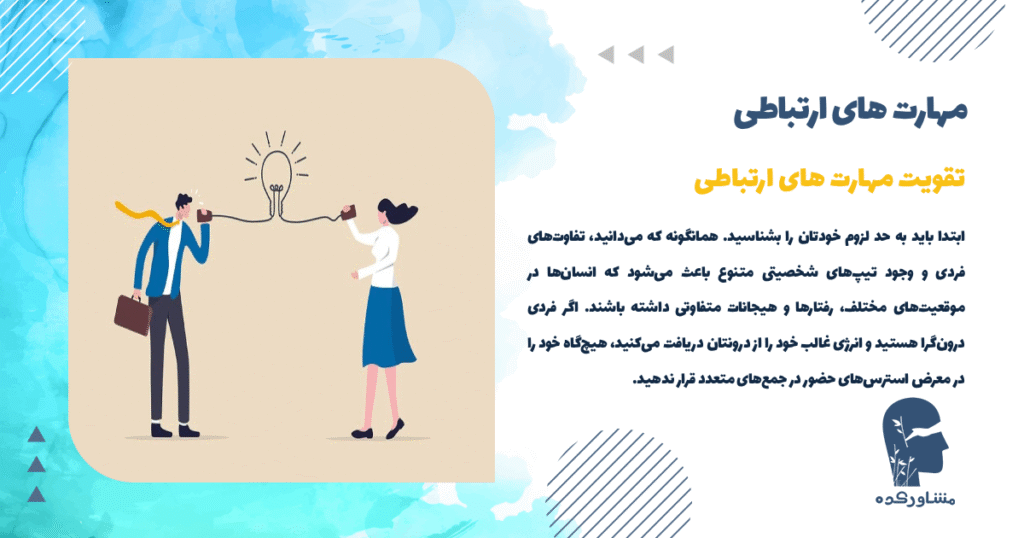 مهارت های ارتباطی

تقویت مهارت های ارتباطی

ابتدا باید به حد لزوم خودتان را بشناسید. همانگونه که می‌دانید، تفاوت‌های فردی و وجود تیپ‌های شخصیتی متنوع باعث می‌شود که انسان‌ها در موقعیت‌های مختلف، رفتارها و هیجانات متفاوتی داشته باشند. اگر فردی درون‌گرا هستید و انرژی غالب خود را از درونتان دریافت می‌کنید، هیچ‌گاه خود را در معرض استرس‌های حضور در جمع‌های متعدد قرار ندهید.

مشاورکده